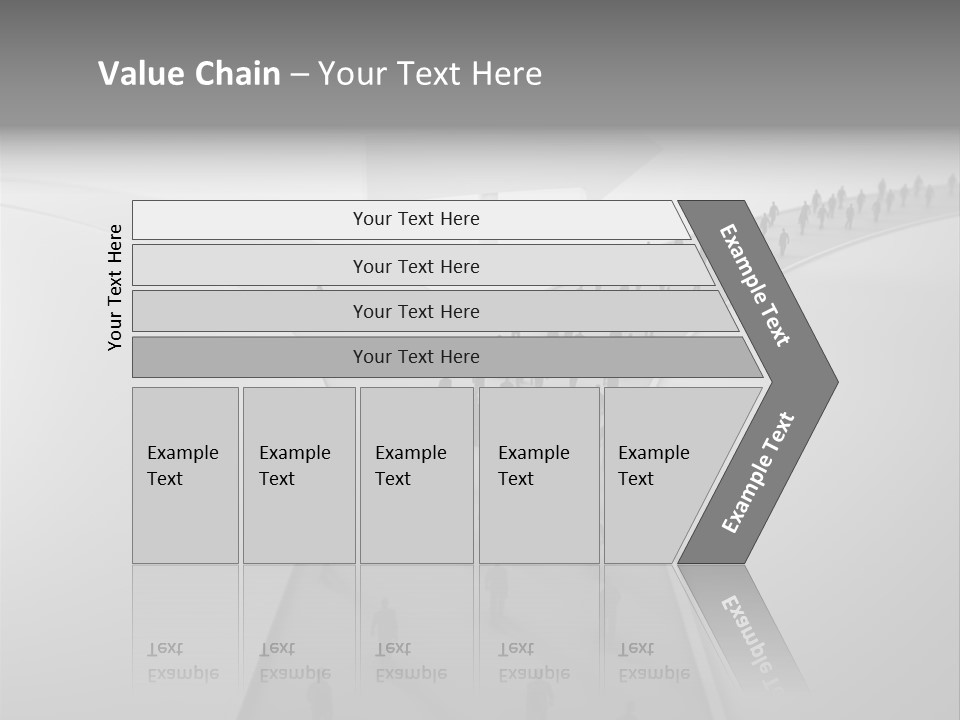 Value Chain – Your Text Here

Your Text Here

Your Text Here

Your Text Here

Your Text Here

Your Text Here

Example Text

Example Text

Example Text

Example Text

Example Text

Example Text

Example Text